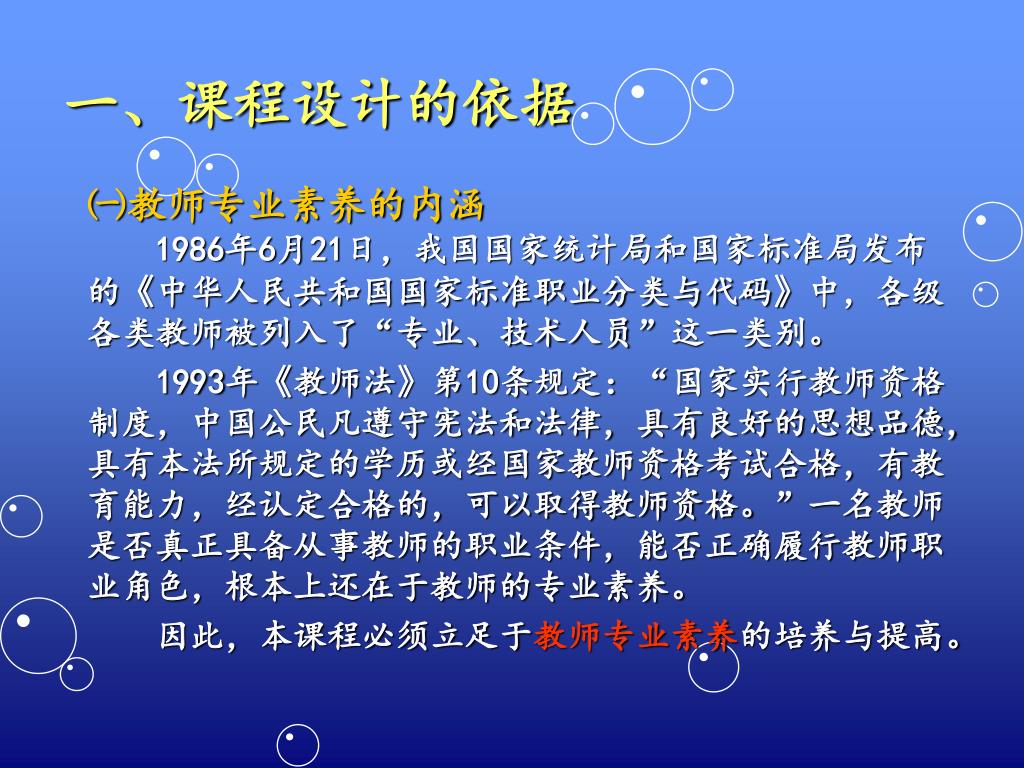 一、课程设计的依据

㈠教师专业素养的内涵

1986年6月21日，我国国家统计局和国家标准局发布的《中华人民共和国国家标准职业分类与代码》中，各级各类教师被列入了“专业、技术人员”这一类别。

1993年《教师法》第10条规定：“国家实行教师资格制度，中国公民凡遵守宪法和法律，具有良好的思想品德，具有本法所规定的学历或经国家教师资格考试合格，有教育能力，经认定合格的，可以取得教师资格。”一名教师是否真正具备从事教师的职业条件，能否正确履行教师职业角色，根本上还在于教师的专业素养。

因此，本课程必须立足于教师专业素养的培养与提高。